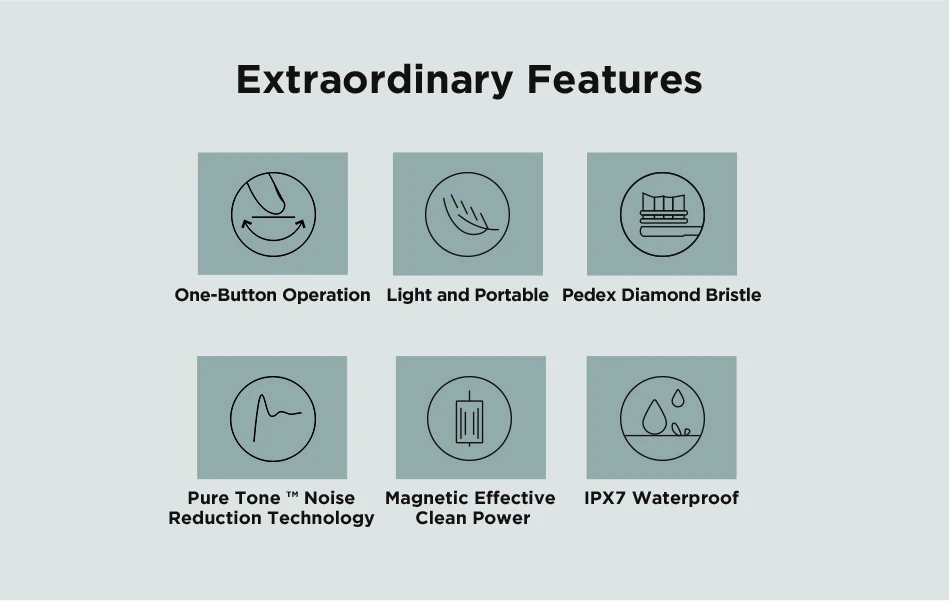 Extraordinary Features

One-Button Operation

Light and Portable

Pedex Diamond Bristle

Pure Tone ™ Noise Reduction Technology

Magnetic Effective Clean Power

IPX7 Waterproof